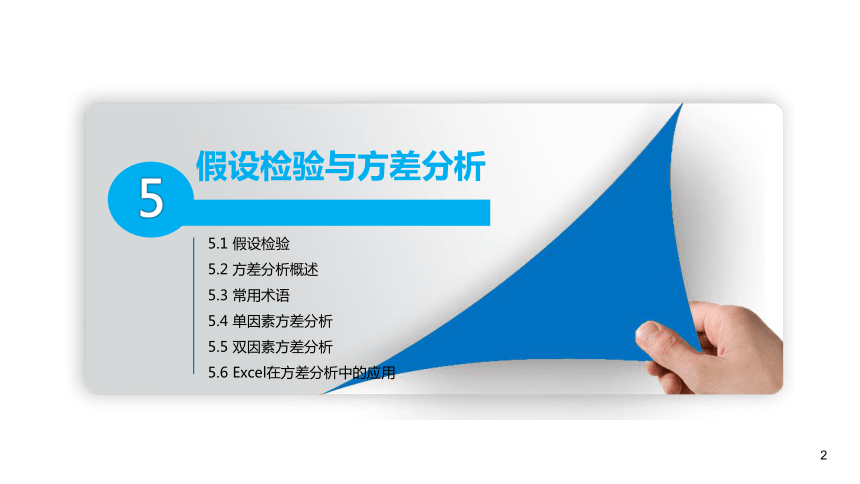 5 假设检验与方差分析

5.1 假设检验
5.2 方差分析概述
5.3 常用术语
5.4 单因素方差分析
5.5 双因素方差分析
5.6 Excel在方差分析中的应用

2